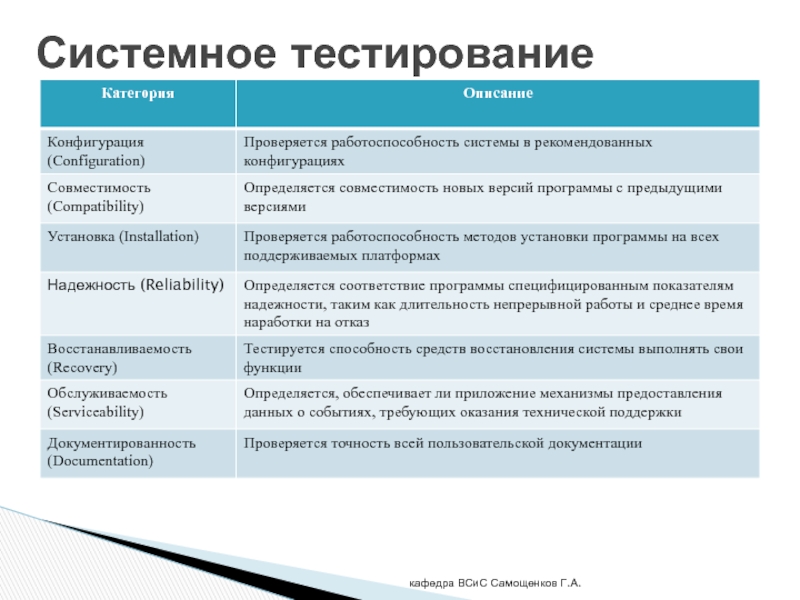 Системное тестирование

| Категория | Описание |
|---|---|
| Конфигурация (Configuration) | Проверяется работоспособность системы в рекомендованных конфигурациях |
| Совместимость (Compatibility) | Определяется совместимость новых версий программы с предыдущими версиями |
| Установка (Installation) | Проверяется работоспособность методов установки программы на всех поддерживаемых платформах |
| Надежность (Reliability) | Определяется соответствие программы специфицированным показателям надежности, таким как длительность непрерывной работы и среднее время наработки на отказ |
| Восстанавливаемость (Recovery) | Тестируется способность средств восстановления системы выполнять свои функции |
| Обслуживаемость (Serviceability) | Определяется, обеспечивает ли приложение механизмы предоставления данных о событиях, требующих оказания технической поддержки |
| Документированность (Documentation) | Проверяется точность всей пользовательской документации |

кафедра ВСиС Самощенков Г.А.